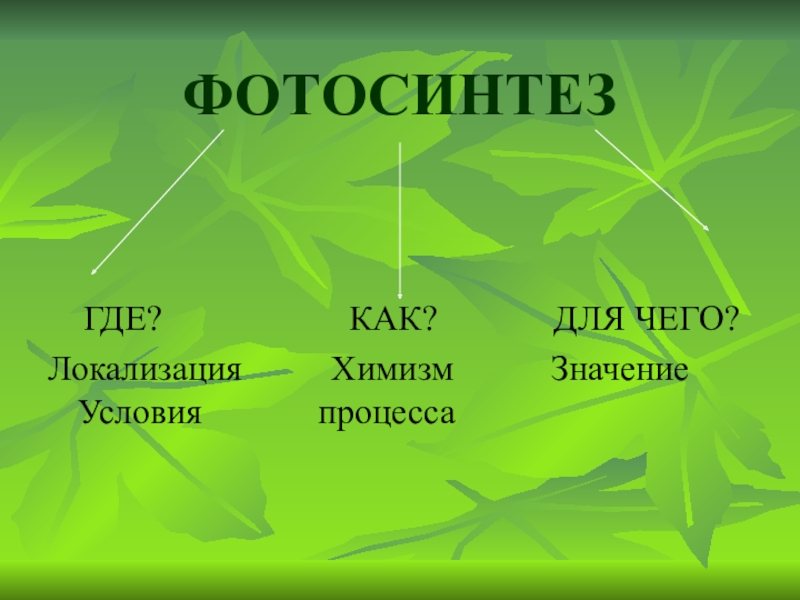 ФОТОСИНТЕЗ

ГДЕ?
Локализация
Условия

КАК?
Химизм
процесса

ДЛЯ ЧЕГО?
Значение